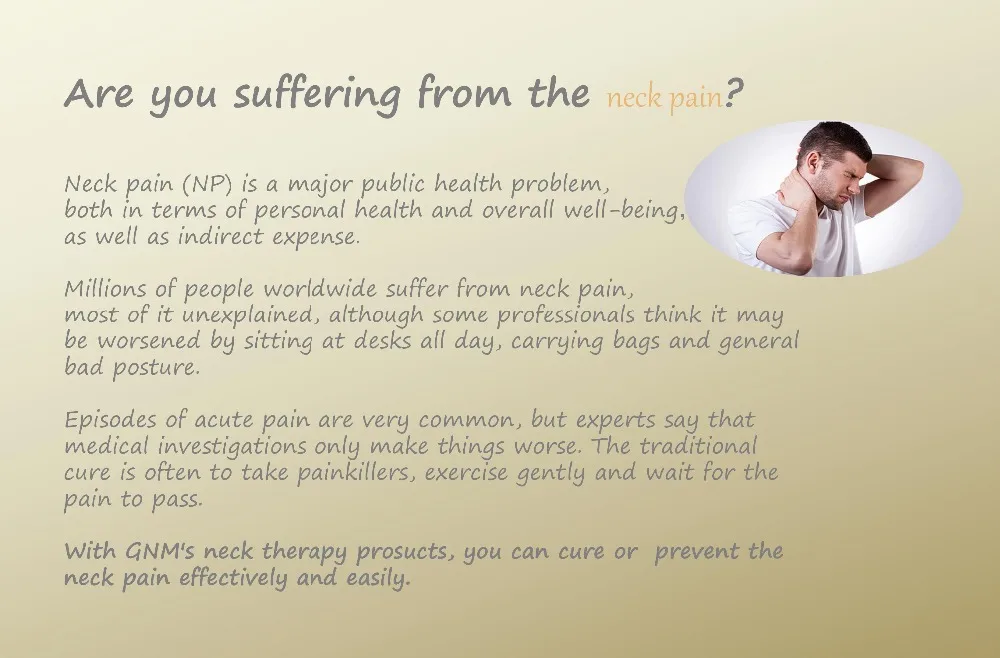 Are you suffering from the neck pain?

Neck pain (NP) is a major public health problem, both in terms of personal health and overall well-being, as well as indirect expense.

Millions of people worldwide suffer from neck pain, most of it unexplained, although some professionals think it may be worsened by sitting at desks all day, carrying bags and general bad posture.

Episodes of acute pain are very common, but experts say that medical investigations only make things worse. The traditional cure is often to take painkillers, exercise gently and wait for the pain to pass.

With GNM's neck therapy prosucts, you can cure or prevent the neck pain effectively and easily.